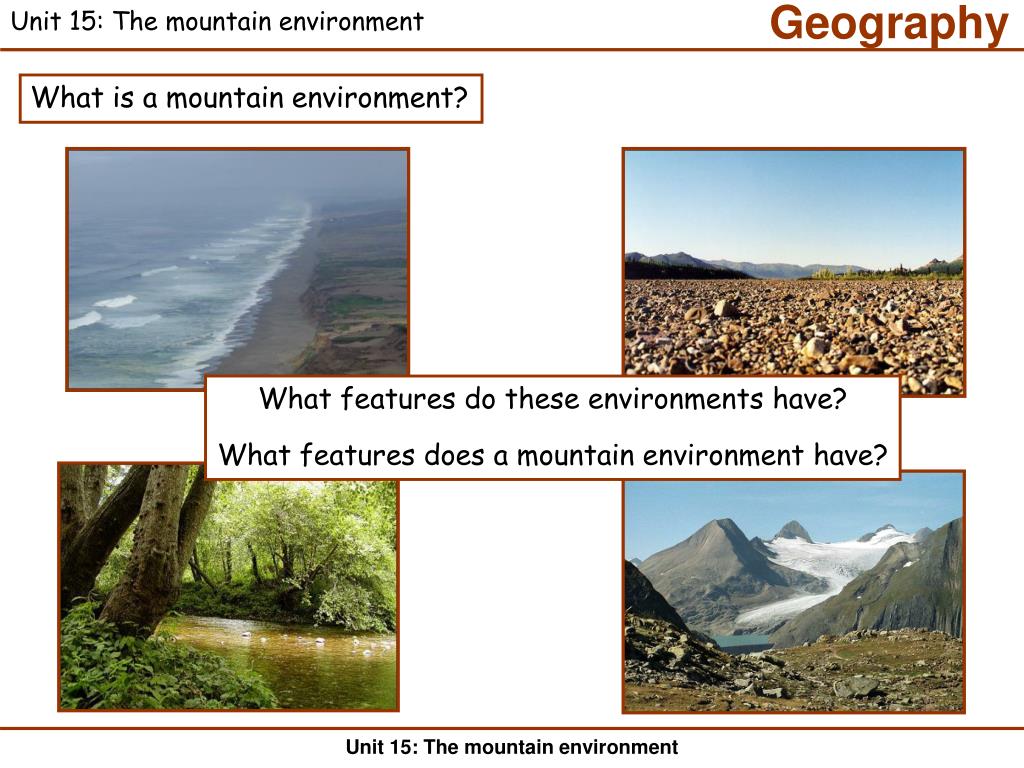 Unit 15: The mountain environment

Geography

What is a mountain environment?

What features do these environments have?

What features does a mountain environment have?

Unit 15: The mountain environment